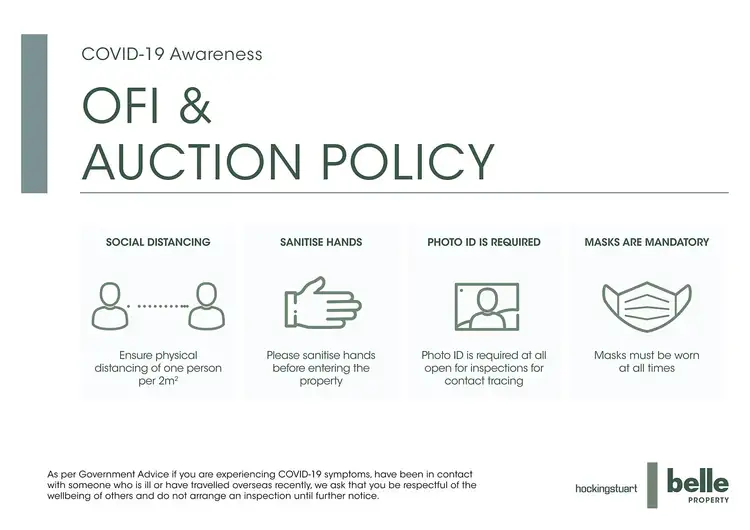 COVID-19 Awareness

OFI & AUCTION POLICY

SOCIAL DISTANCING

Ensure physical distancing of one person per $2m^2$

SANITISE HANDS

Please sanitise hands before entering the property

PHOTO ID IS REQUIRED

Photo ID is required at all open for inspections for contact tracing

MASKS ARE MANDATORY

Masks must be worn at all times

As per Government Advice if you are experiencing COVID-19 symptoms, have been in contact with someone who is ill or have travelled overseas recently, we ask that you be respectful of the wellbeing of others and do not arrange an inspection until further notice.

hockingstuart

belle
PROPERTY